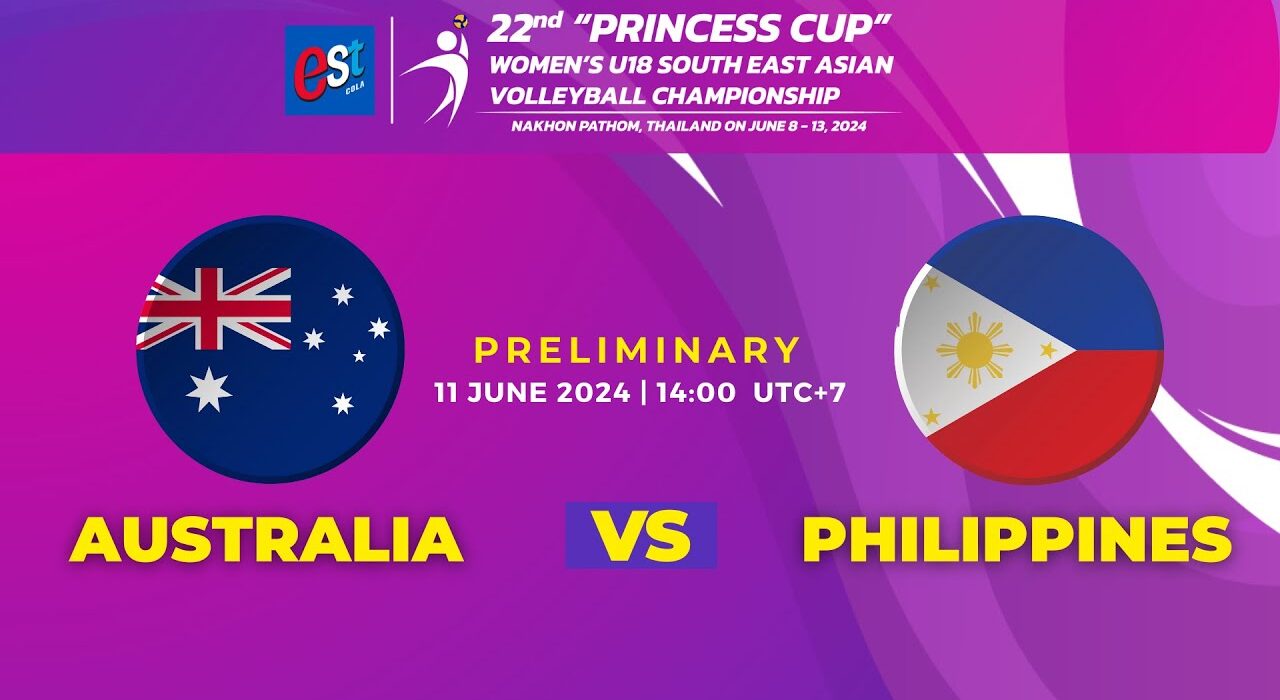 est COLA

22nd "PRINCESS CUP"
WOMEN'S U18 SOUTH EAST ASIAN VOLLEYBALL CHAMPIONSHIP
NAKHON PATHOM, THAILAND ON JUNE 8 - 13, 2024

PRELIMINARY
11 JUNE 2024 | 14:00 UTC+7

AUSTRALIA

VS

PHILIPPINES